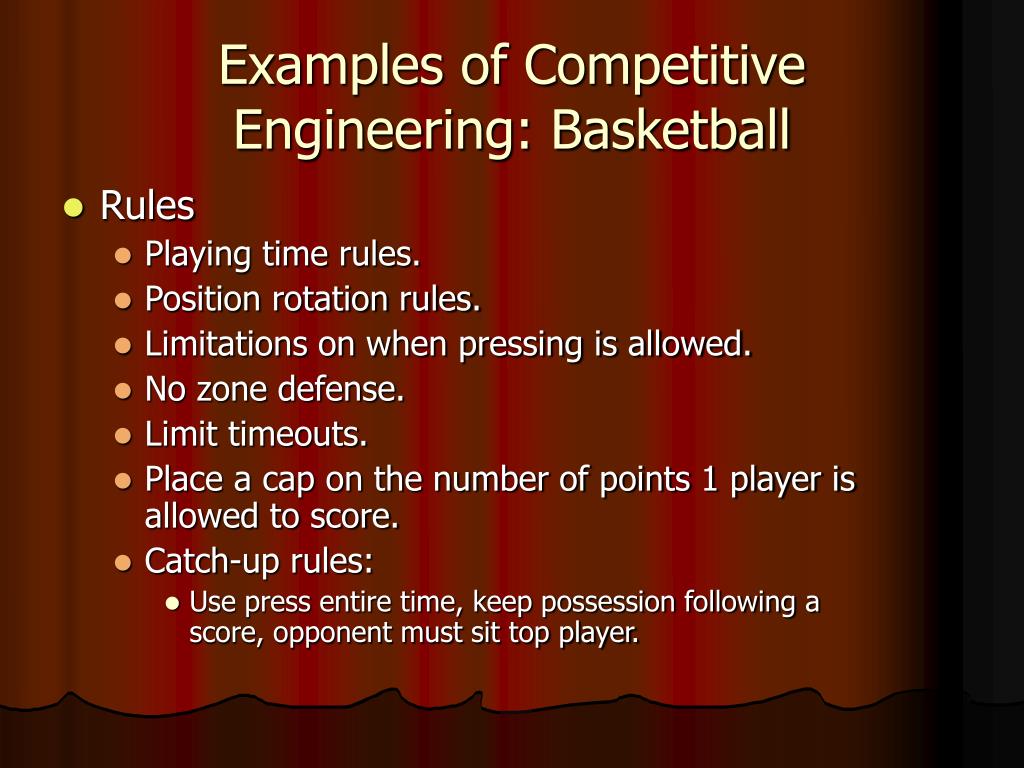 Examples of Competitive Engineering: Basketball

- Rules
  - Playing time rules.
  - Position rotation rules.
  - Limitations on when pressing is allowed.
  - No zone defense.
  - Limit timeouts.
  - Place a cap on the number of points 1 player is allowed to score.
  - Catch-up rules:
    - Use press entire time, keep possession following a score, opponent must sit top player.